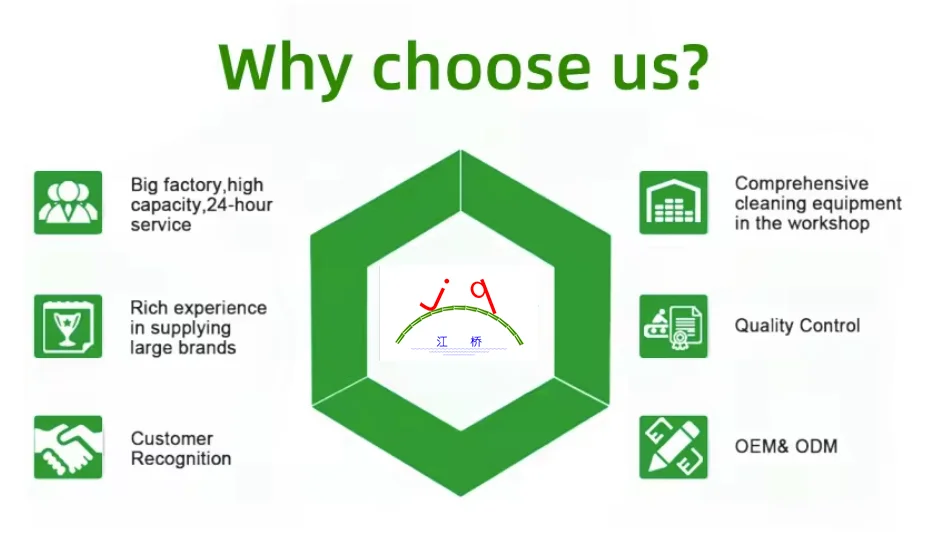 Why choose us?

Big factory,high capacity,24-hour service

Rich experience in supplying large brands

Customer Recognition

j q
江 桥

Comprehensive cleaning equipment in the workshop

Quality Control

OEM& ODM